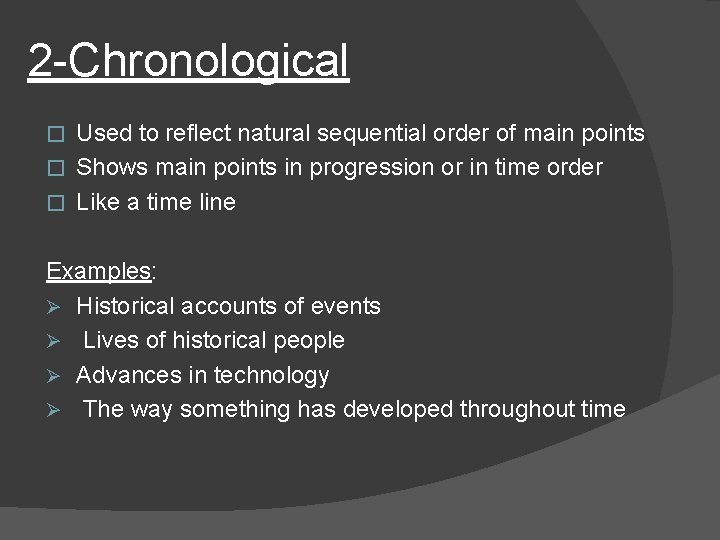 2-Chronological

□ Used to reflect natural sequential order of main points
□ Shows main points in progression or in time order
□ Like a time line

Examples:
➢ Historical accounts of events
➢ Lives of historical people
➢ Advances in technology
➢ The way something has developed throughout time